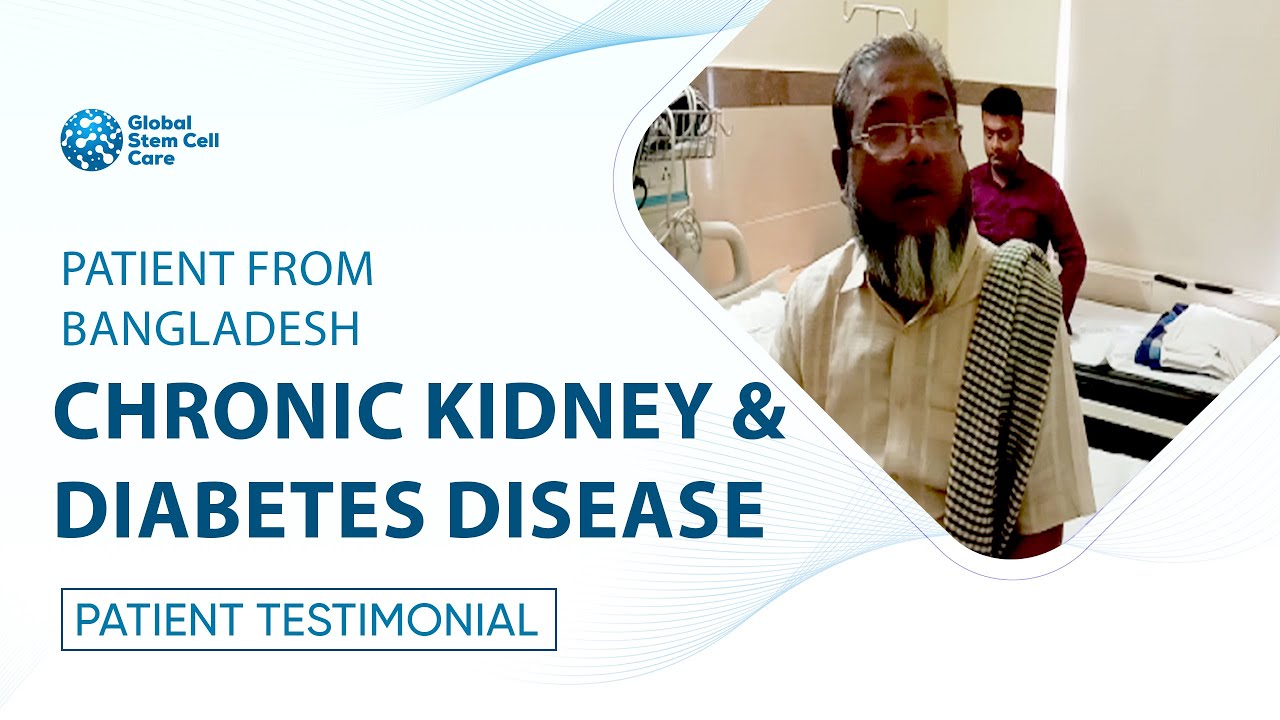 Global Stem Cell Care

PATIENT FROM BANGLADESH

CHRONIC KIDNEY & DIABETES DISEASE

PATIENT TESTIMONIAL